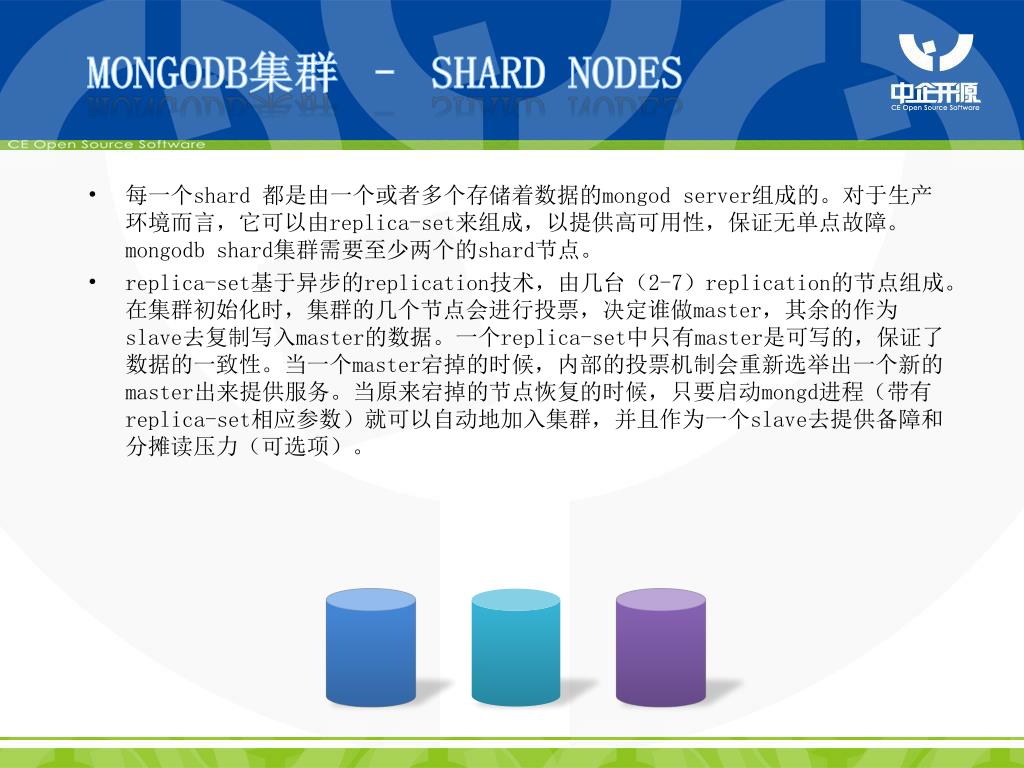 MONGODB集群 – SHARD NODES

中企开源
CE Open Source Software

CE Open Source Software

• 每一个shard 都是由一个或者多个存储着数据的mongod server组成的。对于生产环境而言，它可以由replica-set来组成，以提供高可用性，保证无单点故障。mongodb shard集群需要至少两个的shard节点。

• replica-set基于异步的replication技术，由几台（2-7）replication的节点组成。在集群初始化时，集群的几个节点会进行投票，决定谁做master，其余的作为slave去复制写入master的数据。一个replica-set中只有master是可写的，保证了数据的一致性。当一个master宕掉的时候，内部的投票机制会重新选举出一个新的master出来提供服务。当原来宕掉的节点恢复的时候，只要启动mongd进程（带有replica-set相应参数）就可以自动地加入集群，并且作为一个slave去提供备障和分摊读压力（可选项）。